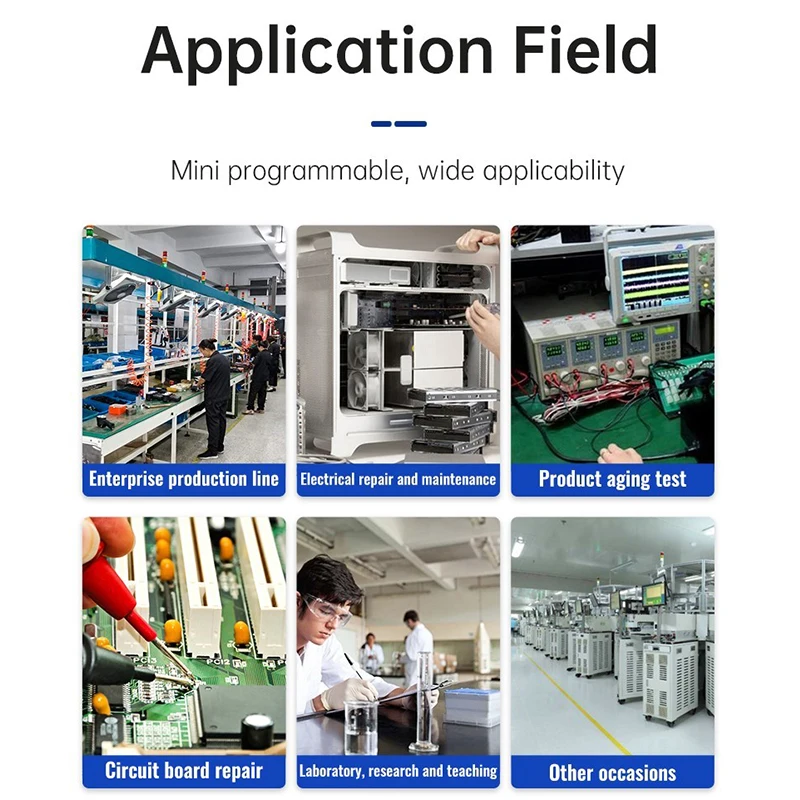 Application Field

Mini programmable, wide applicability

Enterprise production line

Electrical repair and maintenance

Product aging test

PCI3 PCI2

Circuit board repair

Laboratory, research and teaching

Other occasions